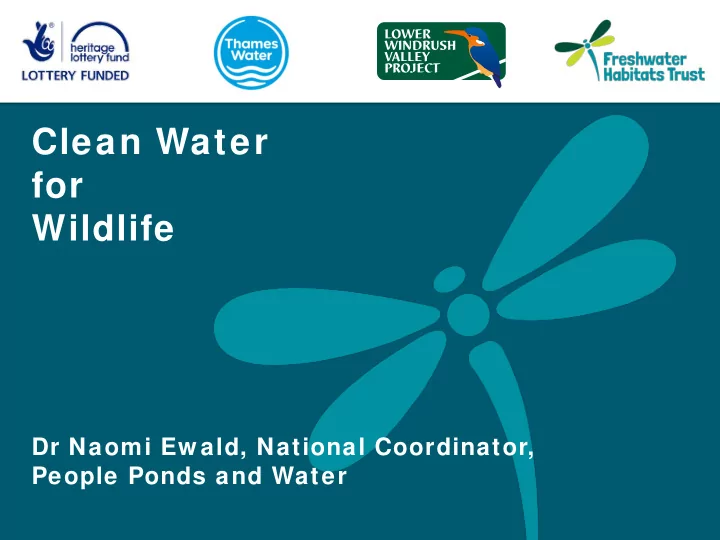 heritage lottery fund
LOTTERY FUNDED

Thames Water

LOWER WINDRUSH VALLEY PROJECT

Freshwater Habitats Trust

Clean Water for Wildlife

Dr Naomi Ewald, National Coordinator, People Ponds and Water